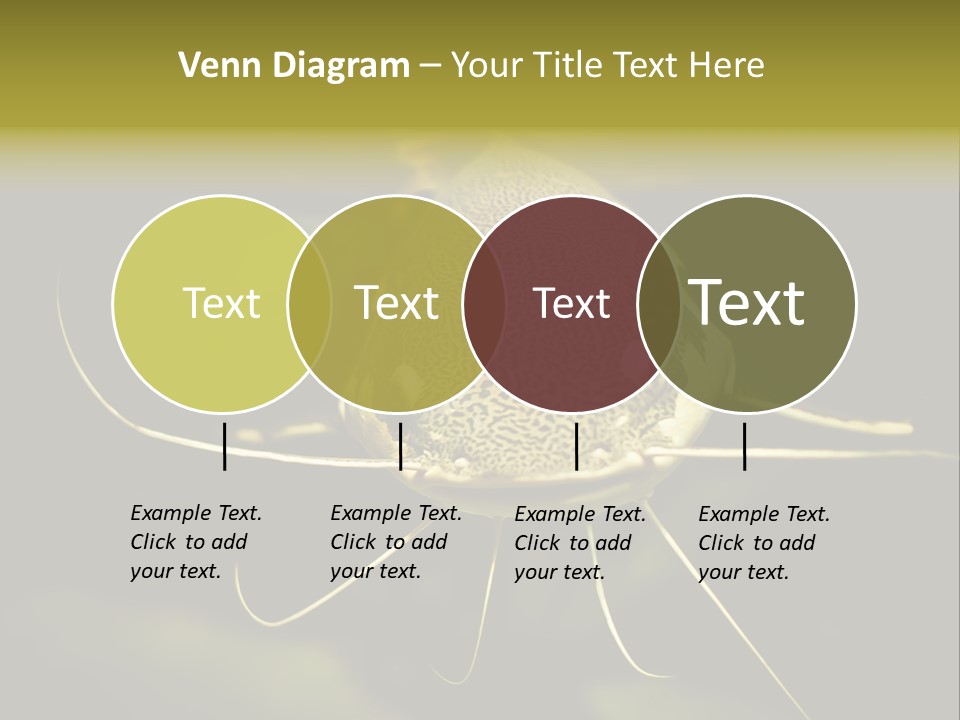 Venn Diagram – Your Title Text Here

Text

Text

Text

Text

Example Text. Click to add your text.

Example Text. Click to add your text.

Example Text. Click to add your text.

Example Text. Click to add your text.